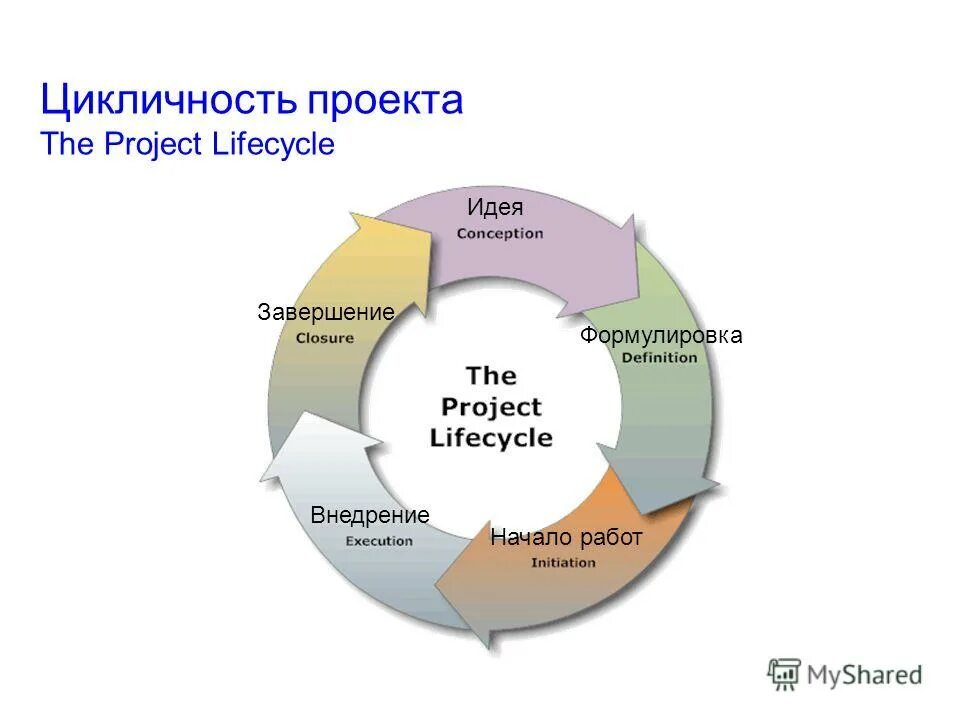 Цикличность проекта
The Project Lifecycle

Идея
Conception

Формулировка
Definition

Начало работ
Initiation

Внедрение
Execution

Завершение
Closure

The Project Lifecycle

MyShared